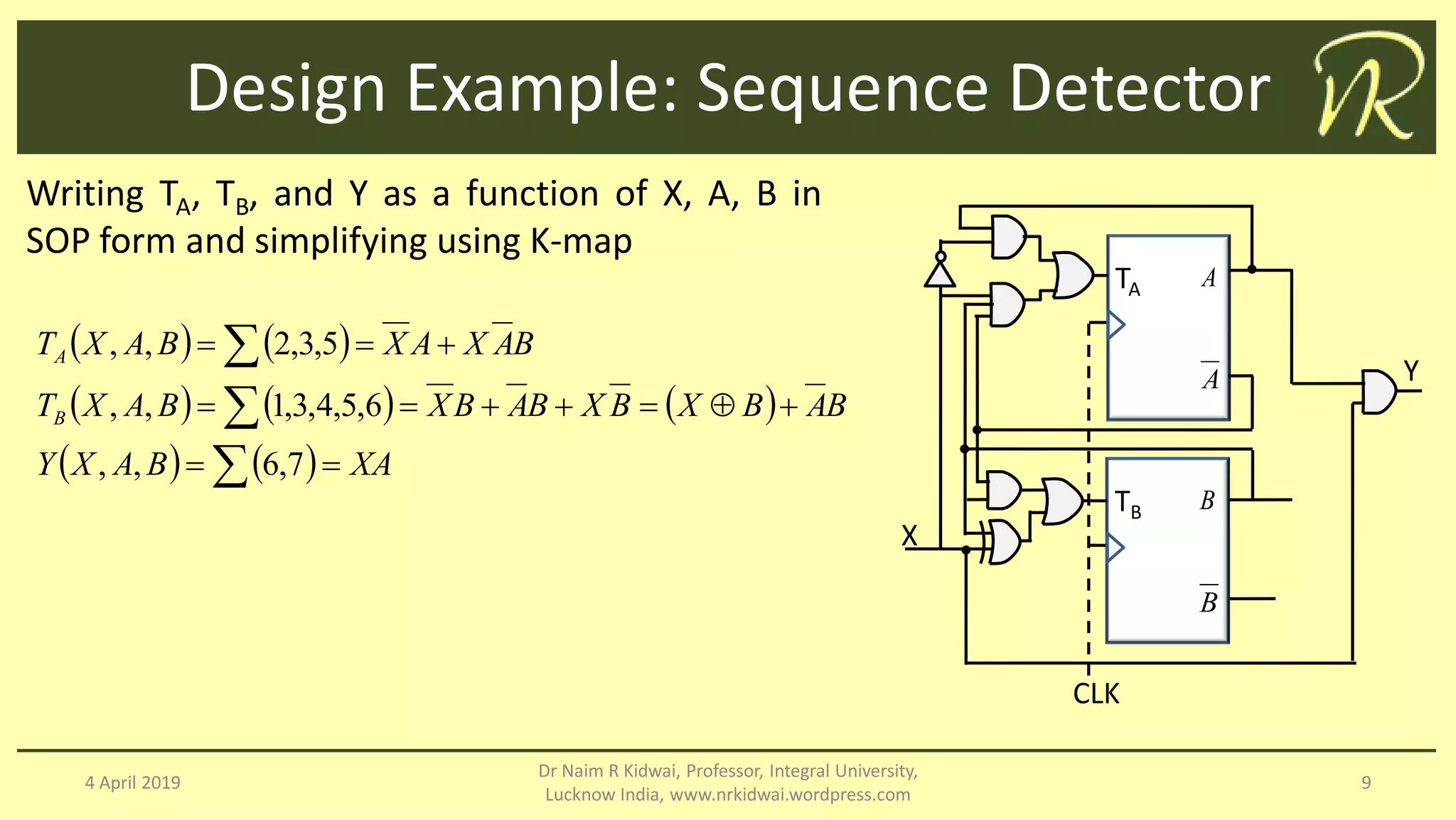 Design Example: Sequence Detector

NR

Writing $T_A$, $T_B$, and Y as a function of X, A, B in SOP form and simplifying using K-map

$T_A(X,A,B)=\sum(2,3,5)=\overline{X}A+X\overline{A}B$

$T_B(X,A,B)=\sum(1,3,4,5,6)=\overline{X}B+\overline{A}B+X\overline{B}=(X\oplus B)+\overline{A}B$

$Y(X,A,B)=\sum(6,7)=XA$

$T_A$ $A$ $\overline{A}$ Y $T_B$ $B$ $\overline{B}$ X CLK

4 April 2019

Dr Naim R Kidwai, Professor, Integral University, Lucknow India, www.nrkidwai.wordpress.com

9